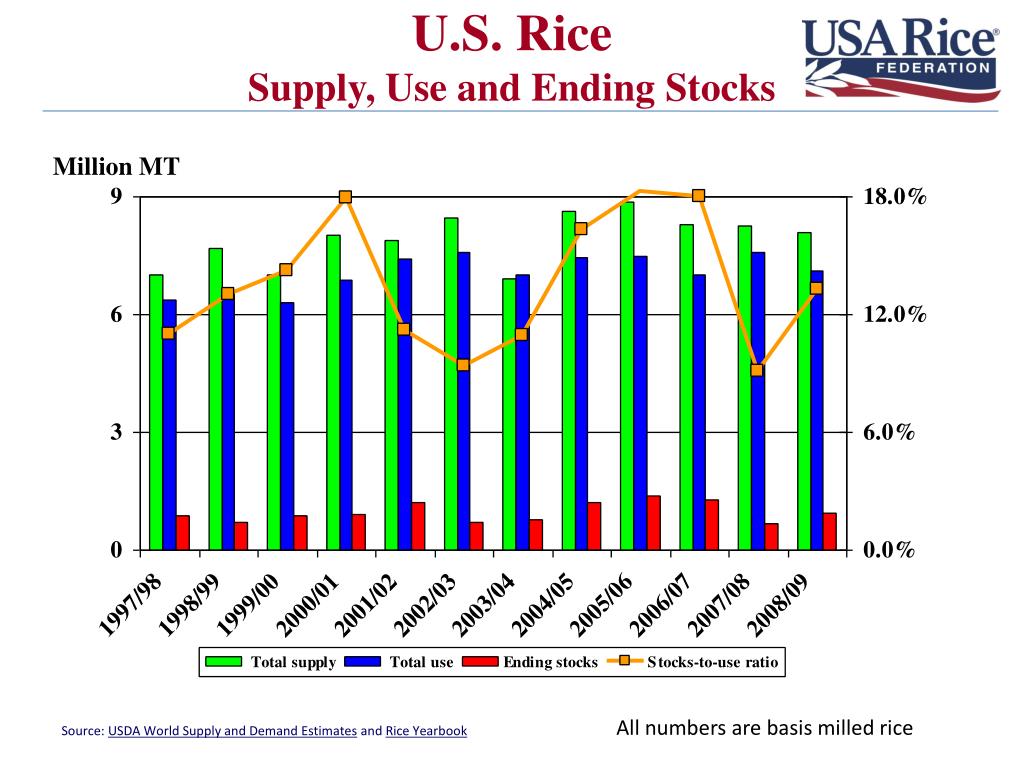 U.S. Rice
Supply, Use and Ending Stocks

USA Rice® FEDERATION

Million MT

9
6
3
0

18.0%
12.0%
6.0%
0.0%

1997/98
1998/99
1999/00
2000/01
2001/02
2002/03
2003/04
2004/05
2005/06
2006/07
2007/08
2008/09

Total supply
Total use
Ending stocks
Stocks-to-use ratio

Source: USDA World Supply and Demand Estimates and Rice Yearbook

All numbers are basis milled rice